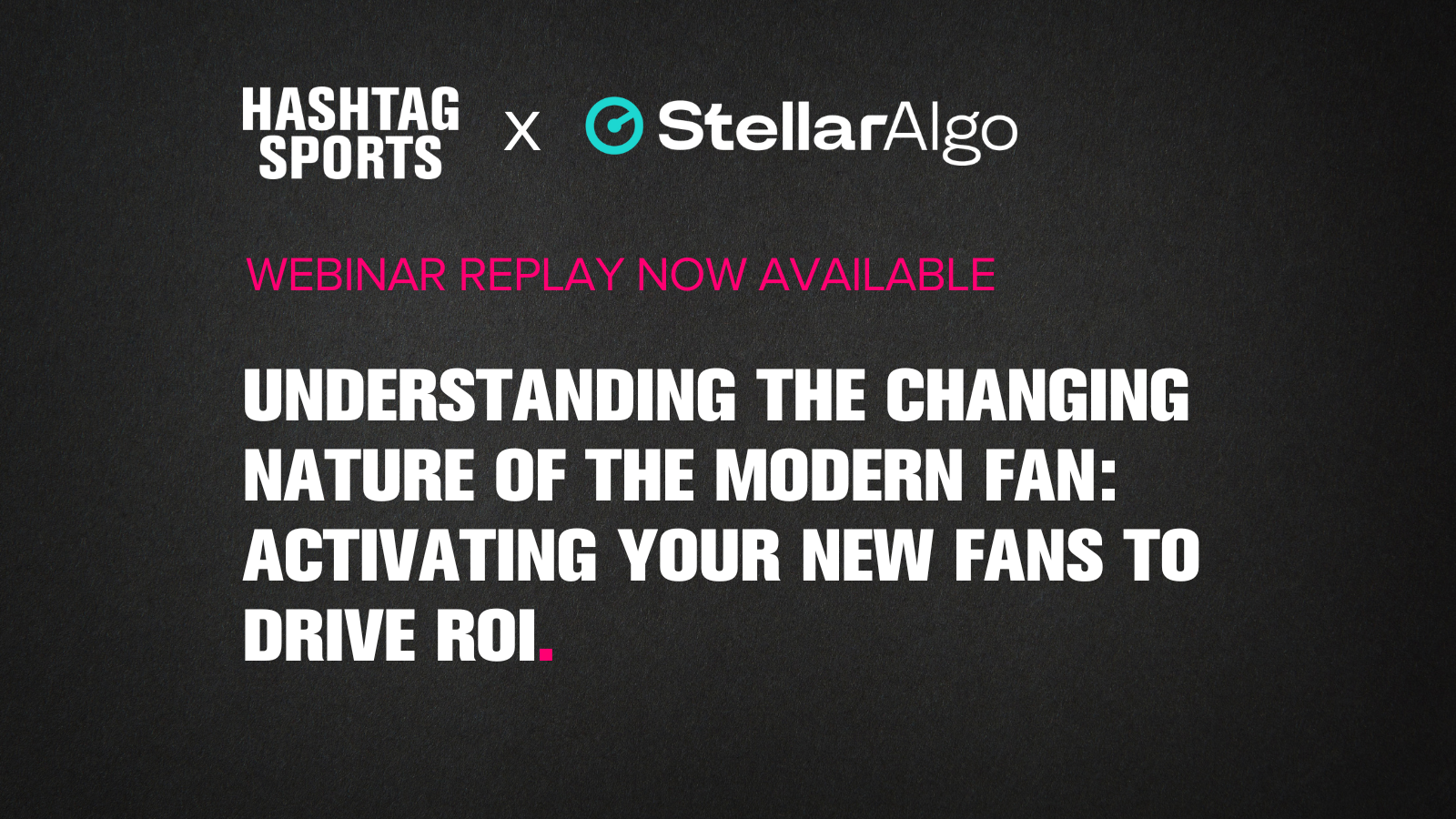 HASHTAG SPORTS x StellarAlgo

WEBINAR REPLAY NOW AVAILABLE

UNDERSTANDING THE CHANGING NATURE OF THE MODERN FAN: ACTIVATING YOUR NEW FANS TO DRIVE ROI.